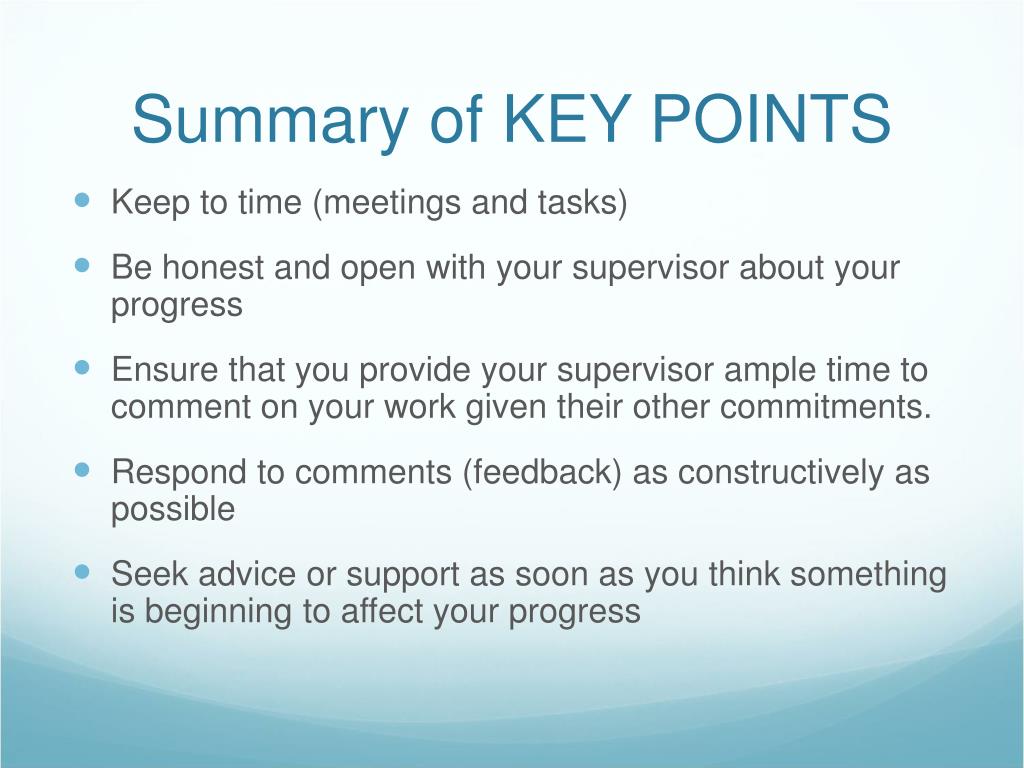 Summary of KEY POINTS

- Keep to time (meetings and tasks)
- Be honest and open with your supervisor about your progress
- Ensure that you provide your supervisor ample time to comment on your work given their other commitments.
- Respond to comments (feedback) as constructively as possible
- Seek advice or support as soon as you think something is beginning to affect your progress